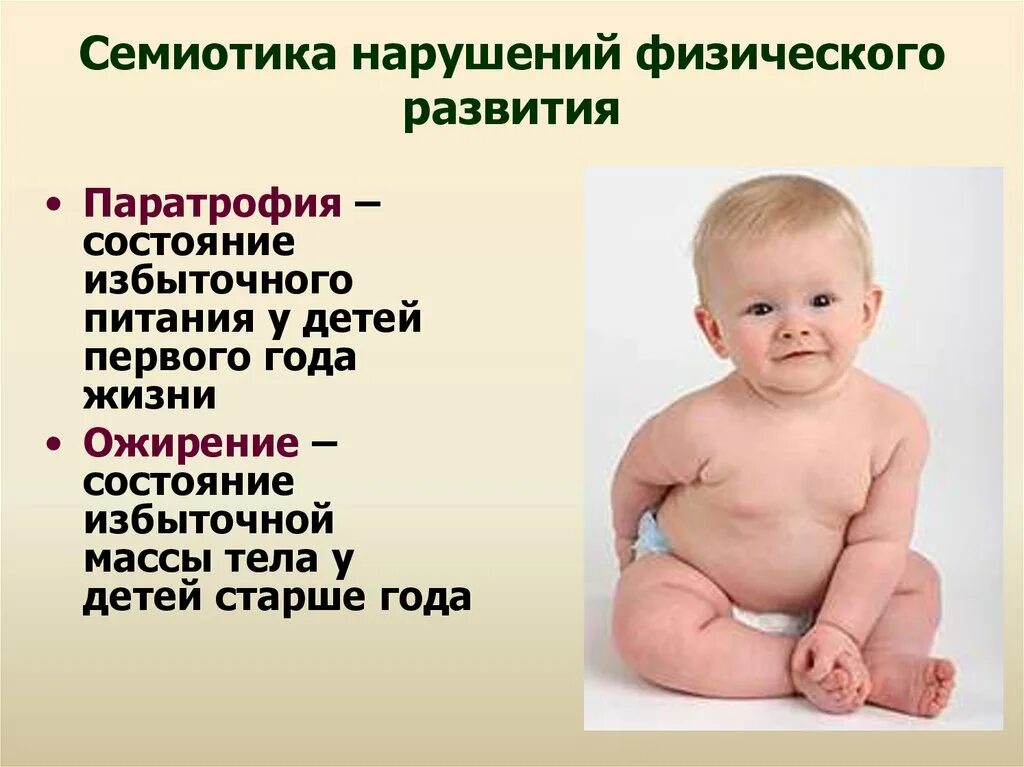 Семиотика нарушений физического развития

• Паратрофия – состояние избыточного питания у детей первого года жизни
• Ожирение – состояние избыточной массы тела у детей старше года